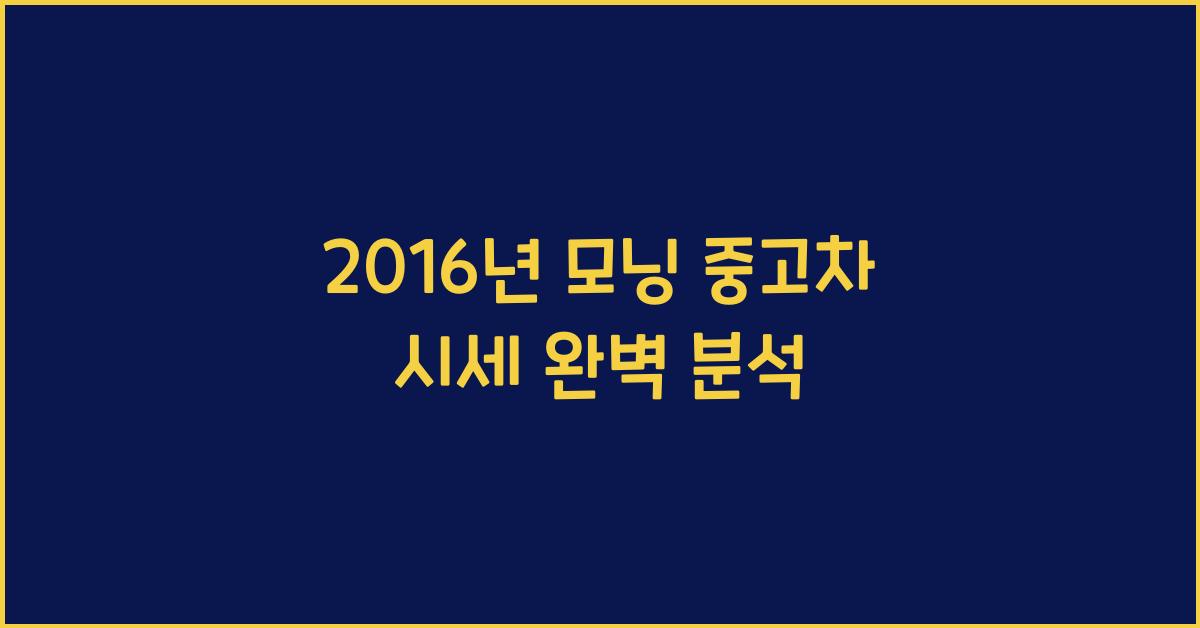 2016년 모닝 중고차
시세 완벽 분석